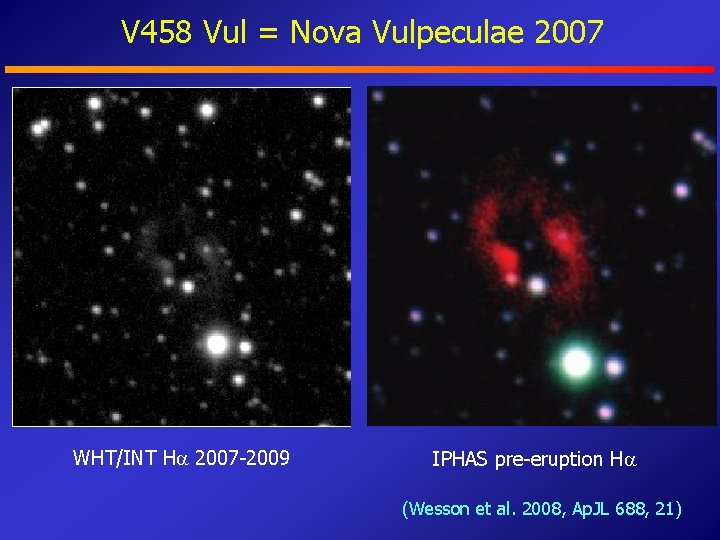 V458 Vul = Nova Vulpeculae 2007

WHT/INT H$\alpha$ 2007-2009

IPHAS pre-eruption H$\alpha$

(Wesson et al. 2008, ApJL 688, 21)